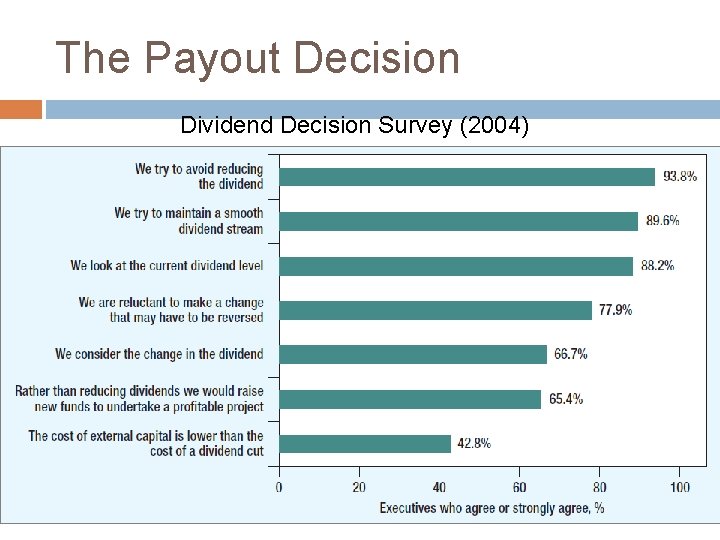 The Payout Decision

Dividend Decision Survey (2004)

We try to avoid reducing the dividend 93.8%

We try to maintain a smooth dividend stream 89.6%

We look at the current dividend level 88.2%

We are reluctant to make a change that may have to be reversed 77.9%

We consider the change in the dividend 66.7%

Rather than reducing dividends we would raise new funds to undertake a profitable project 65.4%

The cost of external capital is lower than the cost of a dividend cut 42.8%

0 20 40 60 80 100

Executives who agree or strongly agree, %